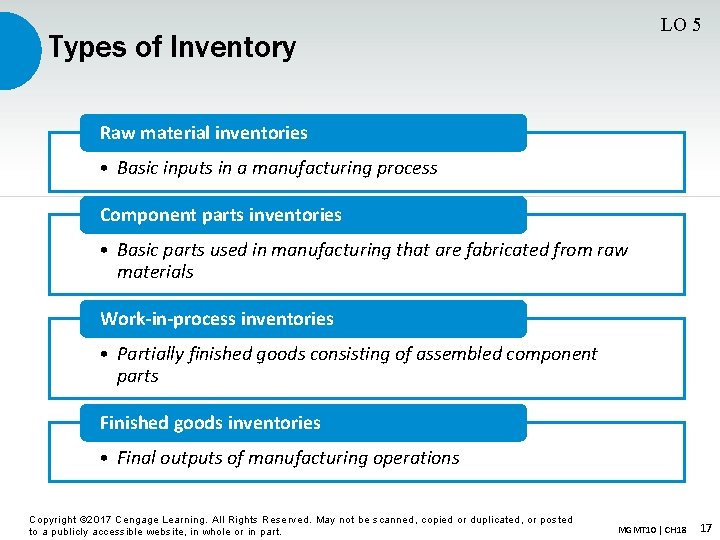 LO 5

Types of Inventory

Raw material inventories

• Basic inputs in a manufacturing process

Component parts inventories

• Basic parts used in manufacturing that are fabricated from raw materials

Work-in-process inventories

• Partially finished goods consisting of assembled component parts

Finished goods inventories

• Final outputs of manufacturing operations

Copyright ©2017 Cengage Learning. All Rights Reserved. May not be scanned, copied or duplicated, or posted to a publicly accessible website, in whole or in part.

MGMT10 | CH18 17